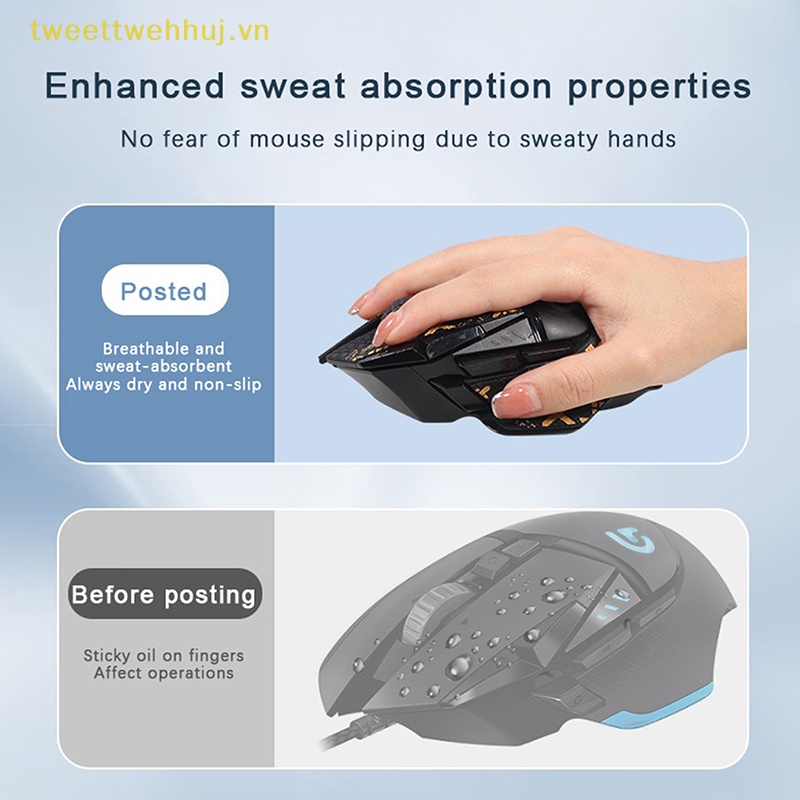 tweettwehhuj.vn

Enhanced sweat absorption properties

No fear of mouse slipping due to sweaty hands

Posted

Breathable and sweat-absorbent
Always dry and non-slip

Before posting

Sticky oil on fingers
Affect operations